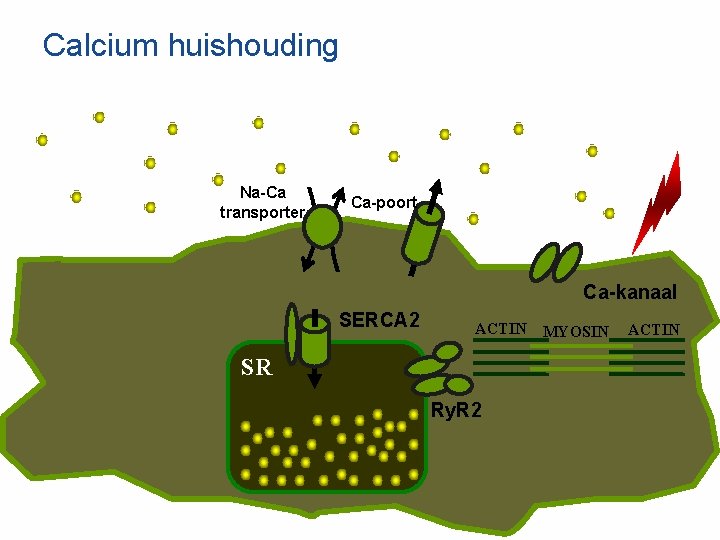 Calcium huishouding

Na-Ca transporter

Ca-poort

Ca-kanaal

SERCA2

ACTIN

MYOSIN

ACTIN

SR

RyR2